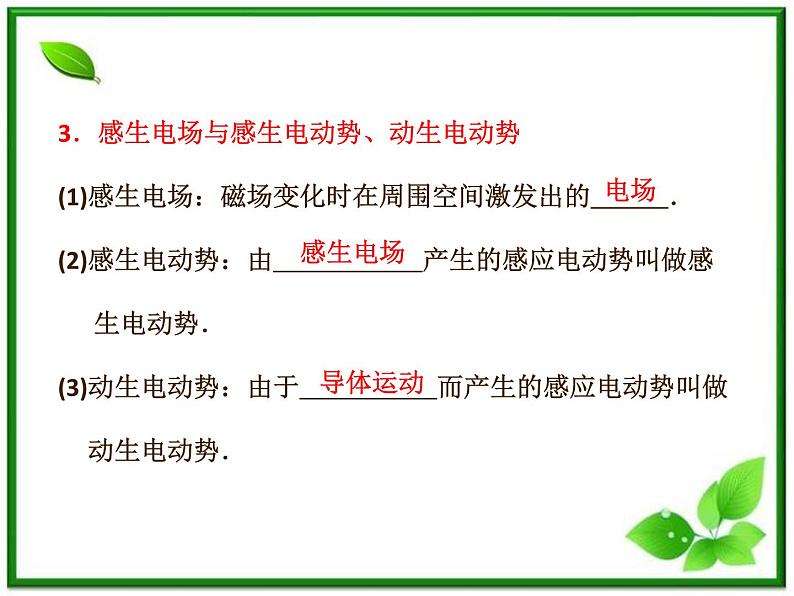 3．感生电场与感生电动势、动生电动势

(1)感生电场：磁场变化时在周围空间激发出的电场.

(2)感生电动势：由感生电场产生的感应电动势叫做感生电动势.

(3)动生电动势：由于导体运动而产生的感应电动势叫做动生电动势.